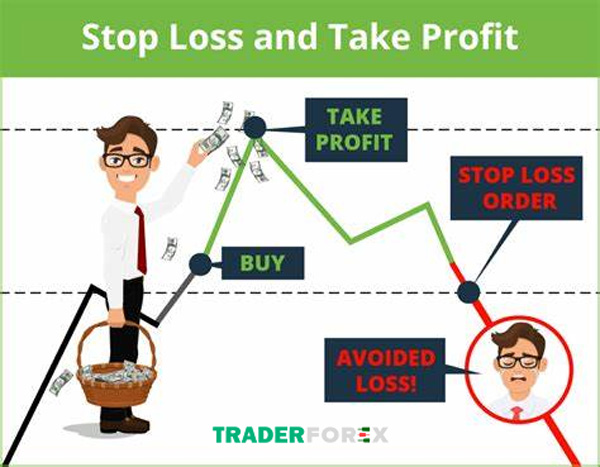 Stop Loss and Take Profit

TAKE PROFIT

STOP LOSS ORDER

BUY

AVOIDED LOSS!

TRADERFOREX